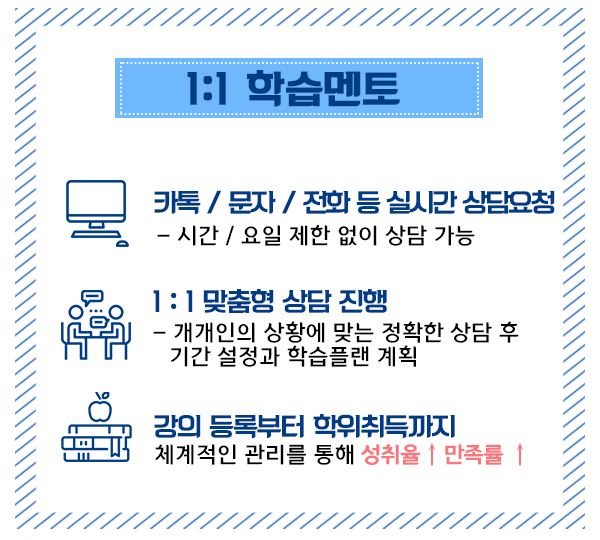 1:1 학습멘토

카톡 / 문자 / 전화 등 실시간 상담요청
– 시간 / 요일 제한 없이 상담 가능

1 : 1 맞춤형 상담 진행
– 개개인의 상황에 맞는 정확한 상담 후 기간 설정과 학습플랜 계획

강의 등록부터 학위취득까지
체계적인 관리를 통해 성취율 ↑ 만족률 ↑